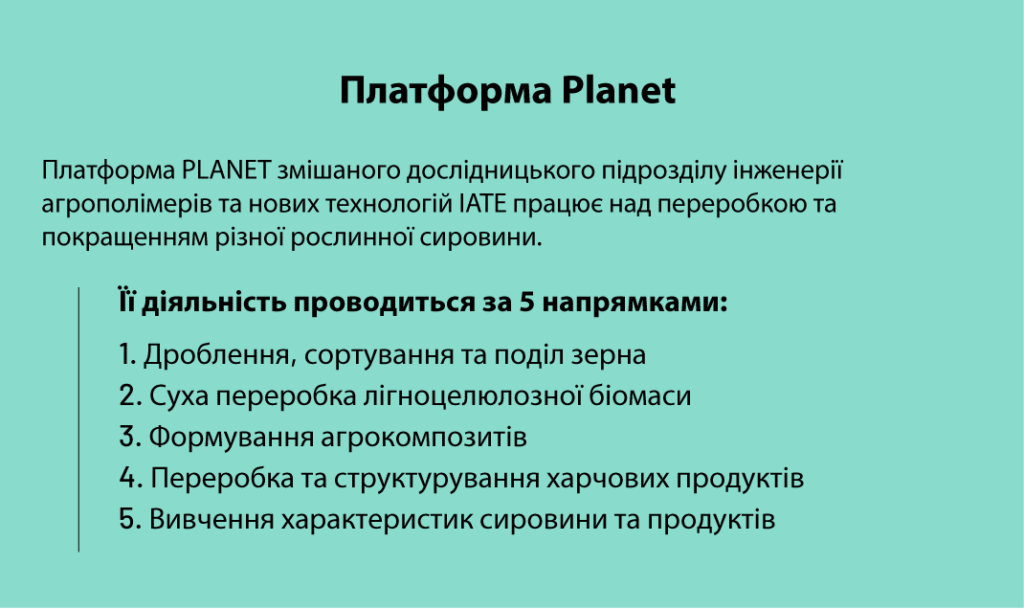 Платформа Planet

Платформа PLANET змішаного дослідницького підрозділу інженерії агрополімерів та нових технологій IATE працює над переробкою та покращенням різної рослинної сировини.

Її діяльність проводиться за 5 напрямками:

1. Дроблення, сортування та поділ зерна
2. Суха переробка лігноцелюлозної біомаси
3. Формування агрокомпозитів
4. Переробка та структурування харчових продуктів
5. Вивчення характеристик сировини та продуктів